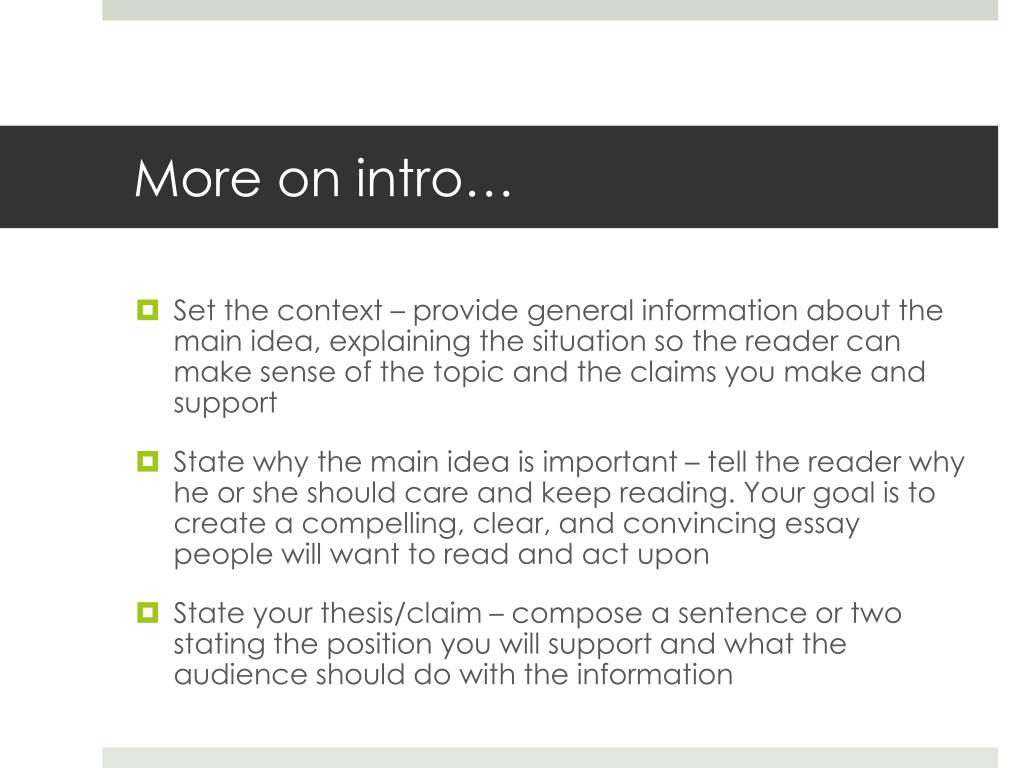 More on intro…

Set the context – provide general information about the main idea, explaining the situation so the reader can make sense of the topic and the claims you make and support

State why the main idea is important – tell the reader why he or she should care and keep reading. Your goal is to create a compelling, clear, and convincing essay people will want to read and act upon

State your thesis/claim – compose a sentence or two stating the position you will support and what the audience should do with the information